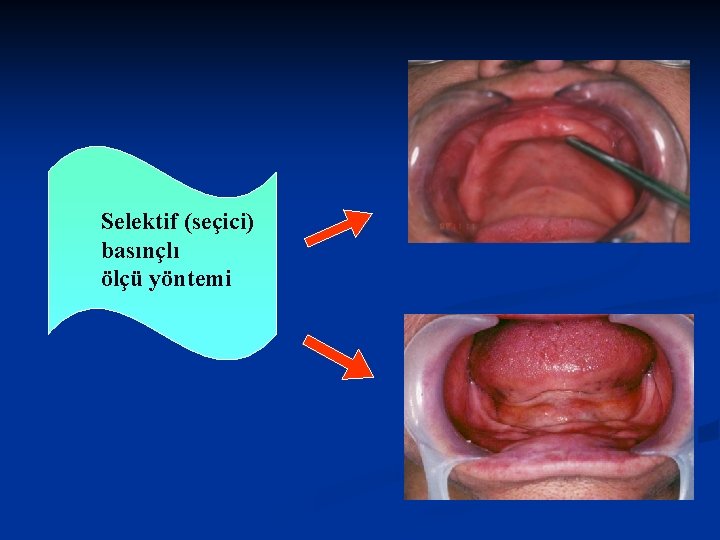 Selektif (seçici)
basınçlı
ölçü yöntemi